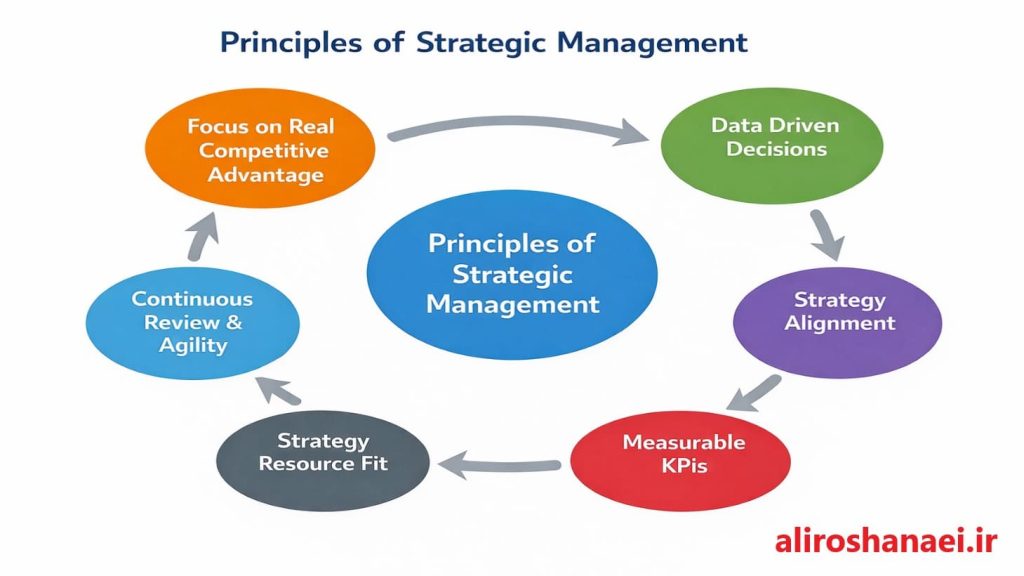 Principles of Strategic Management

Principles of Strategic Management

Focus on Real Competitive Advantage

Data Driven Decisions

Strategy Alignment

Measurable KPis

Strategy Resource Fit

Continuous Review & Agility

aliroshanaei.ir